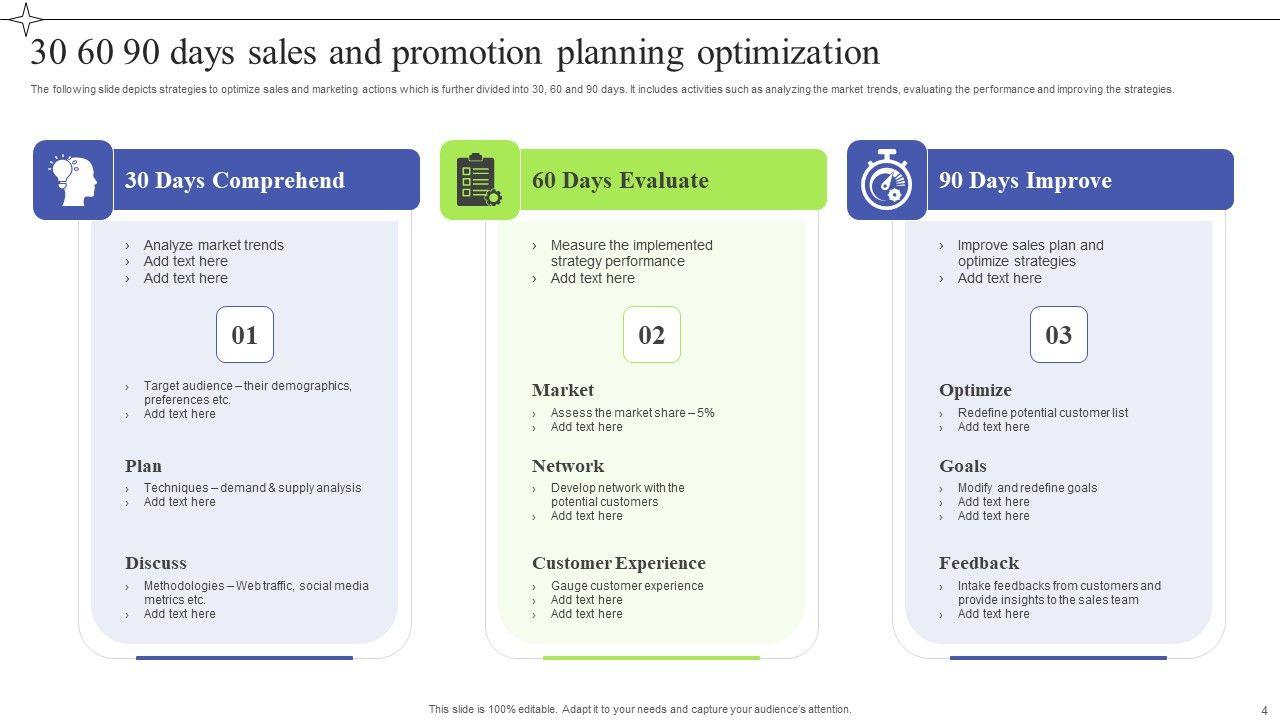 30 60 90 days sales and promotion planning optimization

The following slide depicts strategies to optimize sales and marketing actions which is further divided into 30, 60 and 90 days. It includes activities such as analyzing the market trends, evaluating the performance and improving the strategies.

30 Days Comprehend

› Analyze market trends
› Add text here
› Add text here

01

› Target audience – their demographics, preferences etc.
› Add text here

Plan
› Techniques – demand & supply analysis
› Add text here

Discuss
› Methodologies – Web traffic, social media metrics etc.
› Add text here

60 Days Evaluate

› Measure the implemented strategy performance
› Add text here

02

Market
› Assess the market share – 5%
› Add text here

Network
› Develop network with the potential customers
› Add text here

Customer Experience
› Gauge customer experience
› Add text here
› Add text here

90 Days Improve

› Improve sales plan and optimize strategies
› Add text here

03

Optimize
› Redefine potential customer list
› Add text here

Goals
› Modify and redefine goals
› Add text here
› Add text here

Feedback
› Intake feedbacks from customers and provide insights to the sales team
› Add text here

This slide is 100% editable. Adapt it to your needs and capture your audience's attention.

4